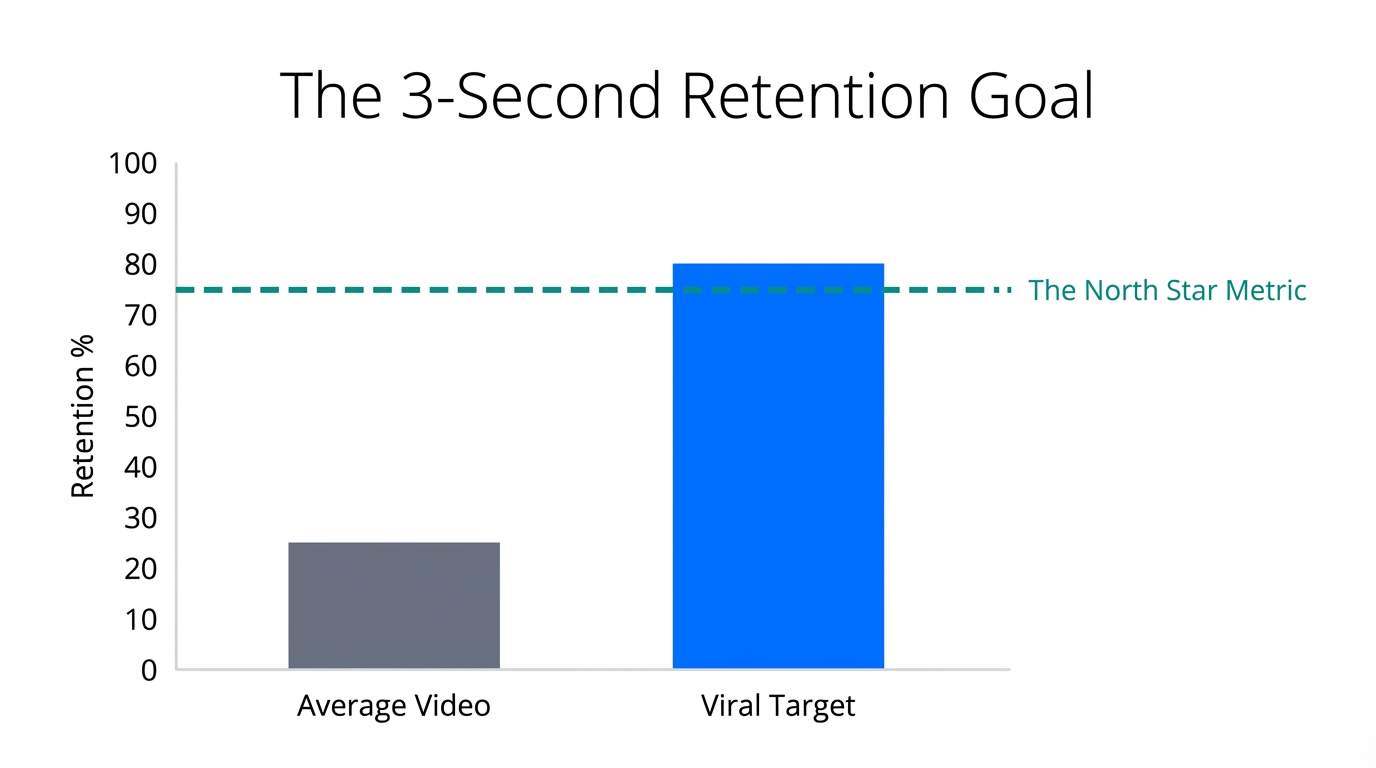 The 3-Second Retention Goal

100
90
80
70
60
50
40
30
20
10
0

Retention %

The North Star Metric

Average Video
Viral Target